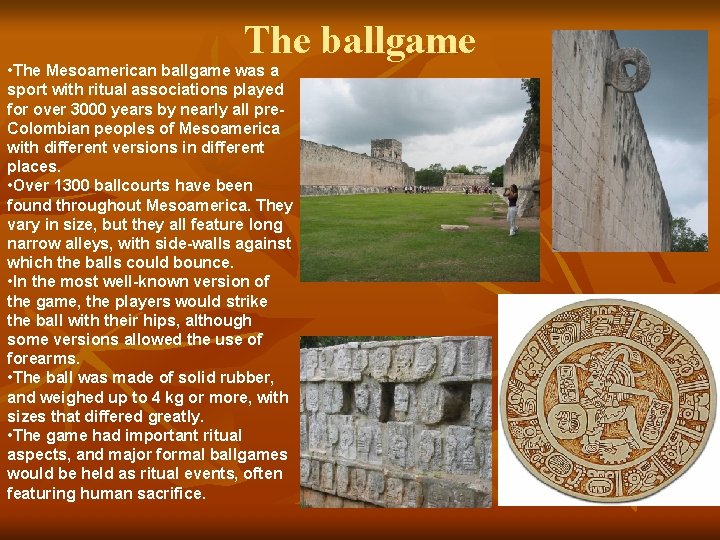 The ballgame

•The Mesoamerican ballgame was a sport with ritual associations played for over 3000 years by nearly all pre-Colombian peoples of Mesoamerica with different versions in different places.
•Over 1300 ballcourts have been found throughout Mesoamerica. They vary in size, but they all feature long narrow alleys, with side-walls against which the balls could bounce.
•In the most well-known version of the game, the players would strike the ball with their hips, although some versions allowed the use of forearms.
•The ball was made of solid rubber, and weighed up to 4 kg or more, with sizes that differed greatly.
•The game had important ritual aspects, and major formal ballgames would be held as ritual events, often featuring human sacrifice.